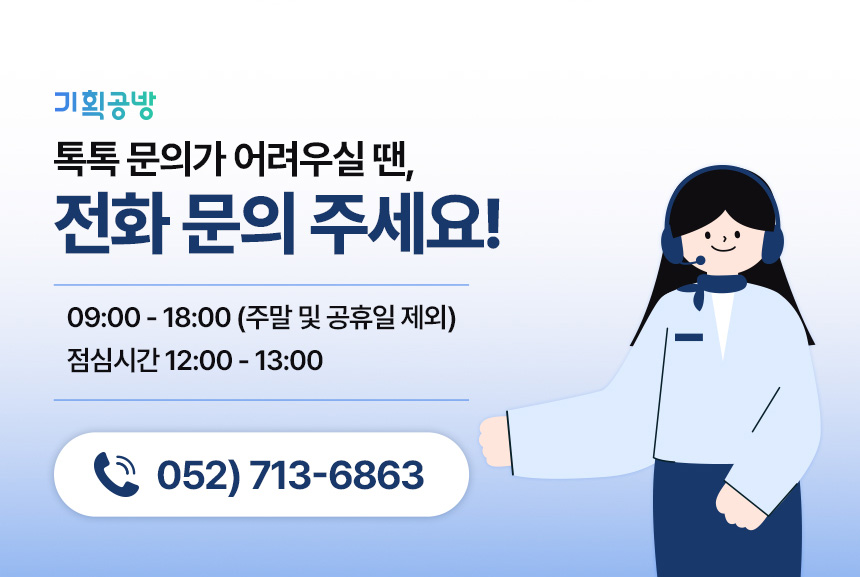 기획공방

톡톡 문의가 어려우실 땐,

전화 문의 주세요!

09:00 - 18:00 (주말 및 공휴일 제외)

점심시간 12:00 - 13:00

052) 713-6863